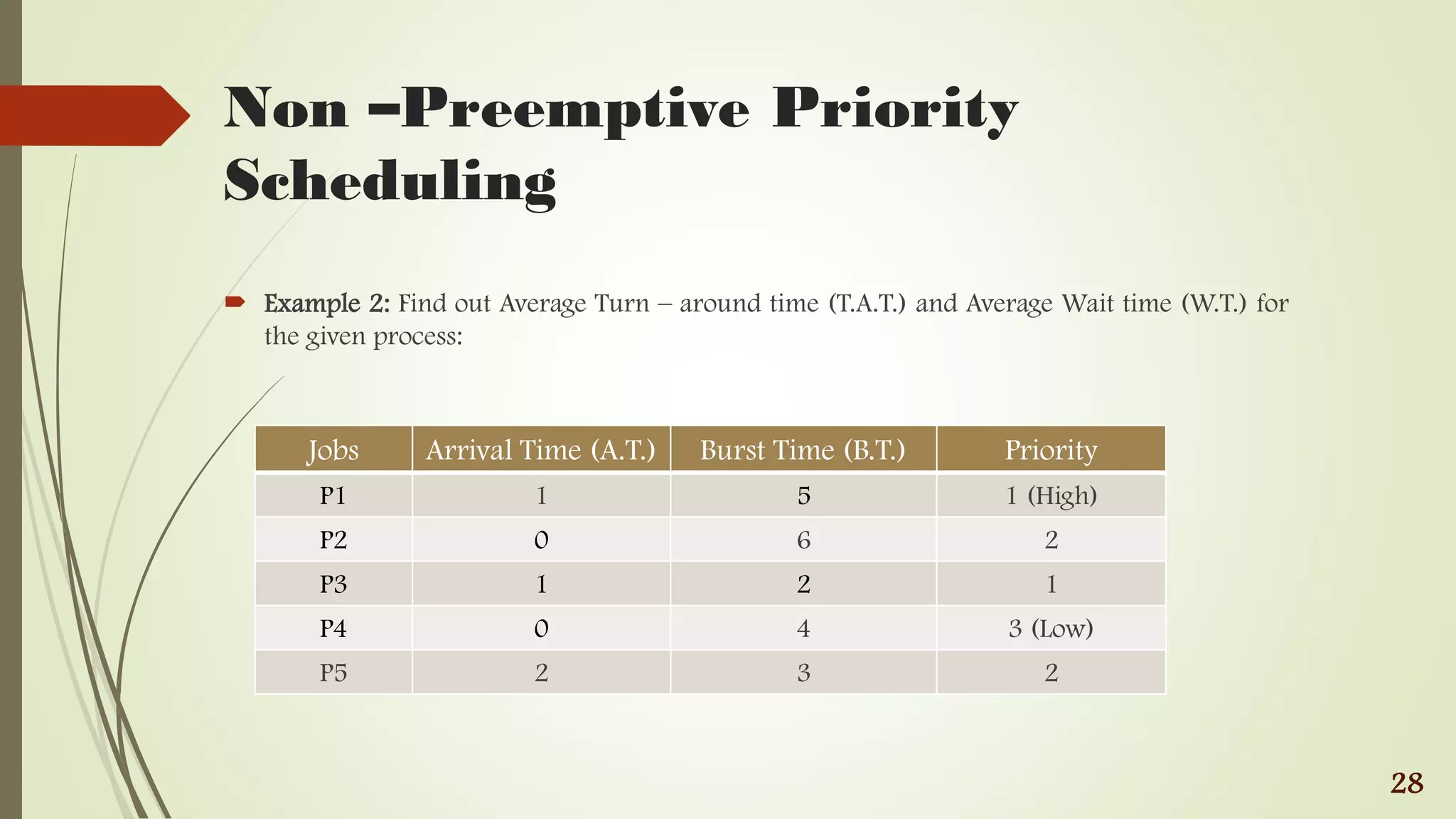 Non –Preemptive Priority Scheduling

Example 2: Find out Average Turn – around time (T.A.T.) and Average Wait time (W.T.) for the given process:

| Jobs | Arrival Time (A.T.) | Burst Time (B.T.) | Priority |
|---|---|---|---|
| P1 | 1 | 5 | 1 (High) |
| P2 | 0 | 6 | 2 |
| P3 | 1 | 2 | 1 |
| P4 | 0 | 4 | 3 (Low) |
| P5 | 2 | 3 | 2 |

28